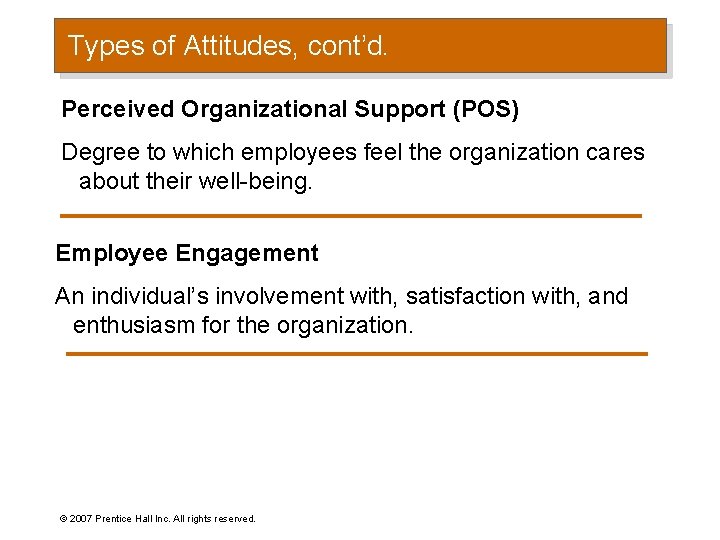 Types of Attitudes, cont'd.

Perceived Organizational Support (POS)

Degree to which employees feel the organization cares about their well-being.

Employee Engagement

An individual's involvement with, satisfaction with, and enthusiasm for the organization.

© 2007 Prentice Hall Inc. All rights reserved.